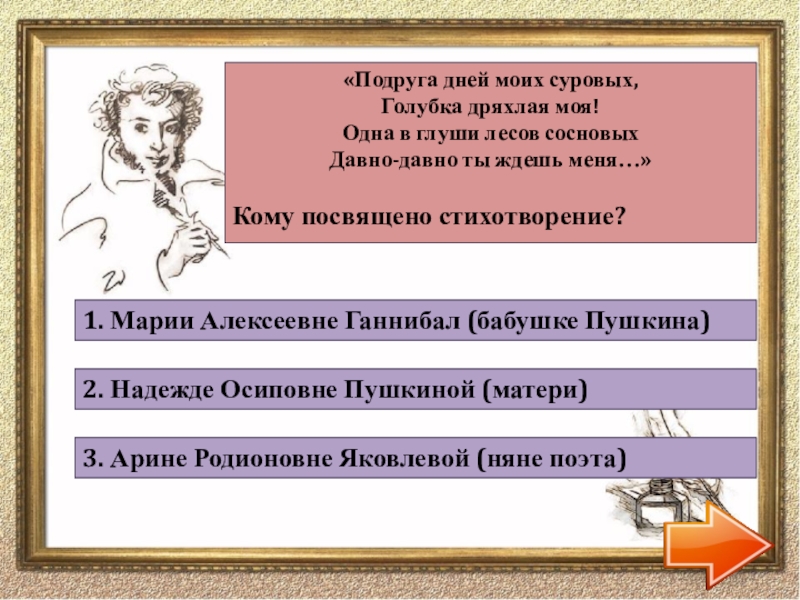 «Подруга дней моих суровых,
Голубка дряхлая моя!
Одна в глуши лесов сосновых
Давно-давно ты ждешь меня…»

Кому посвящено стихотворение?

1. Марии Алексеевне Ганнибал (бабушке Пушкина)

2. Надежде Осиповне Пушкиной (матери)

3. Арине Родионовне Яковлевой (няне поэта)